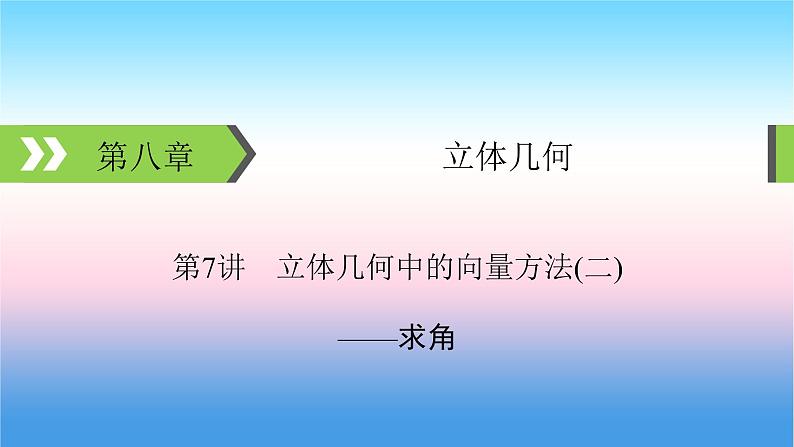 第八章

立体几何

第7讲　立体几何中的向量方法(二)

——求角